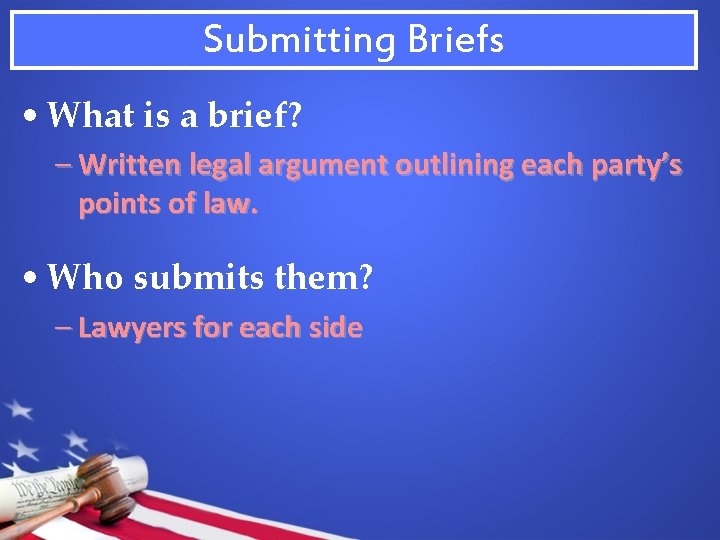 Submitting Briefs

• What is a brief?

– Written legal argument outlining each party's points of law.

• Who submits them?

– Lawyers for each side

We the People